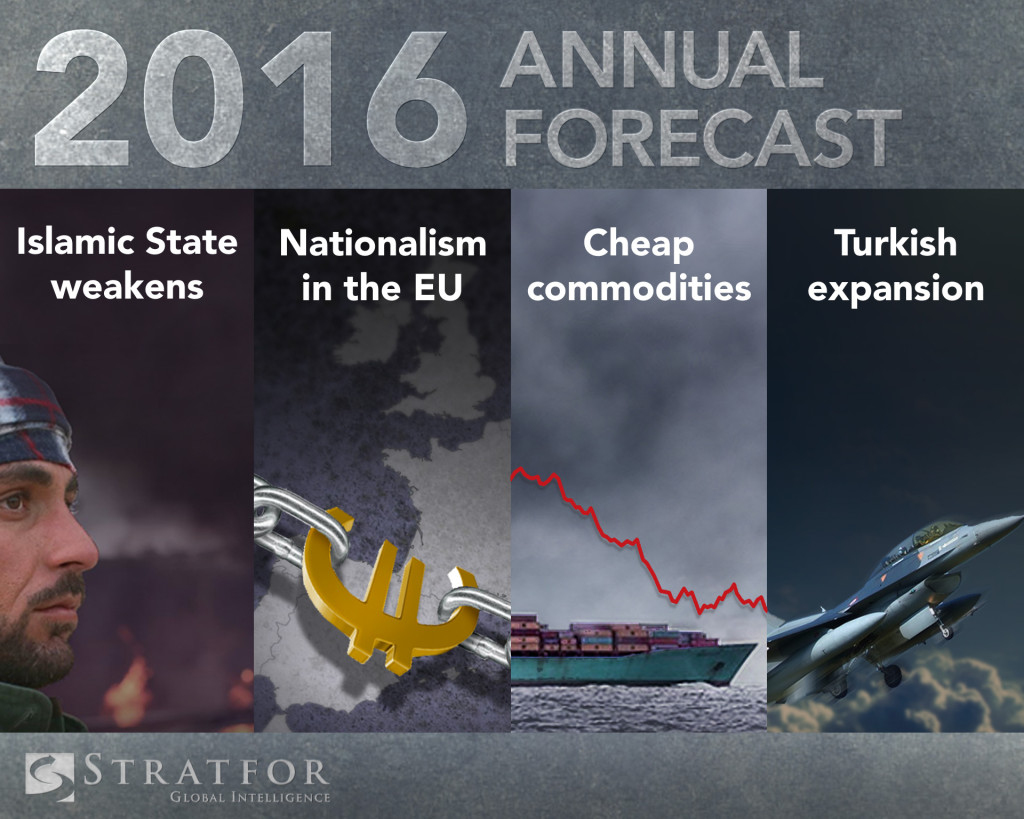 2016 ANNUAL FORECAST

Islamic State weakens

Nationalism in the EU

Cheap commodities

Turkish expansion

STRATFOR
GLOBAL INTELLIGENCE